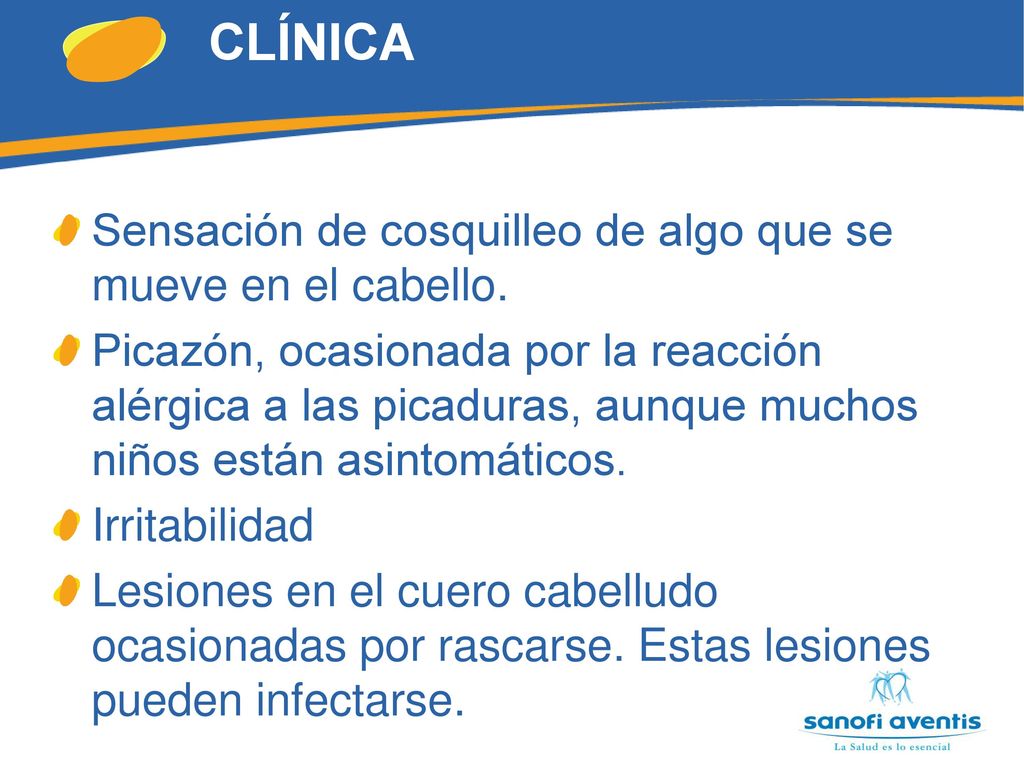 CLÍNICA

Sensación de cosquilleo de algo que se mueve en el cabello.

Picazón, ocasionada por la reacción alérgica a las picaduras, aunque muchos niños están asintomáticos.

Irritabilidad

Lesiones en el cuero cabelludo ocasionadas por rascarse. Estas lesiones pueden infectarse.

sanofi aventis
La Salud es lo esencial